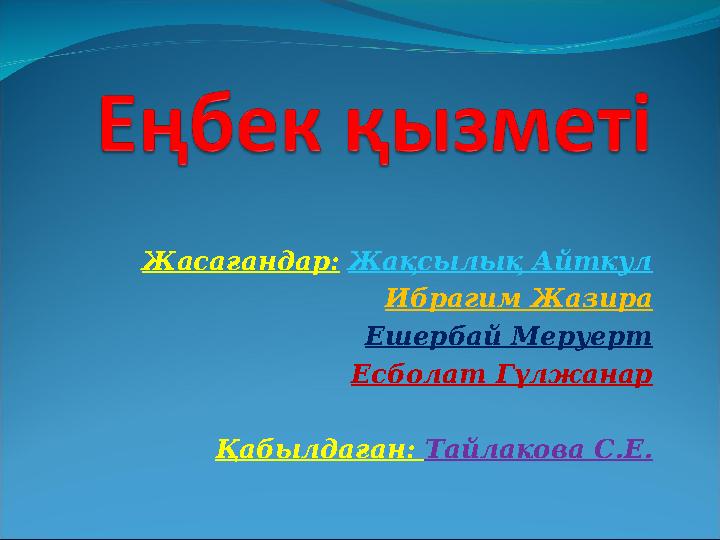 Еңбек қызметі

Жасағандар: Жақсылық Айткүл
Ибрагим Жазира
Ешербай Меруерт
Есболат Гүлжанар

Қабылдаған: Тайлақова С.Е.